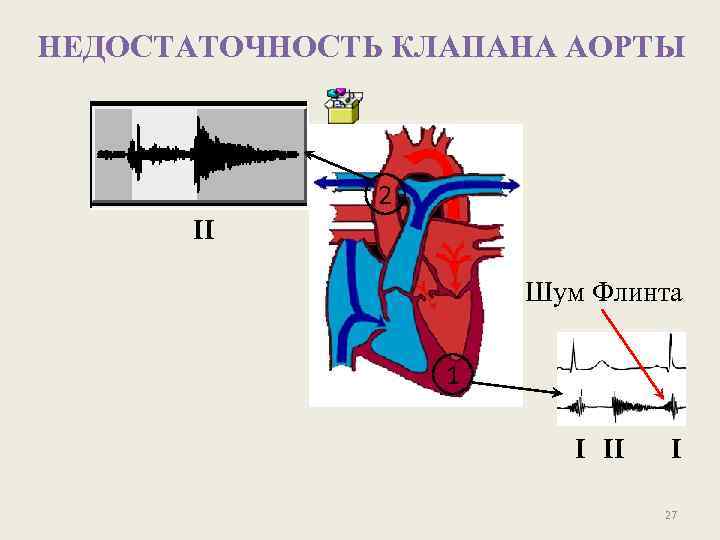 НЕДОСТАТОЧНОСТЬ КЛАПАНА АОРТЫ

II

2

Шум Флинта

1

I II I

27